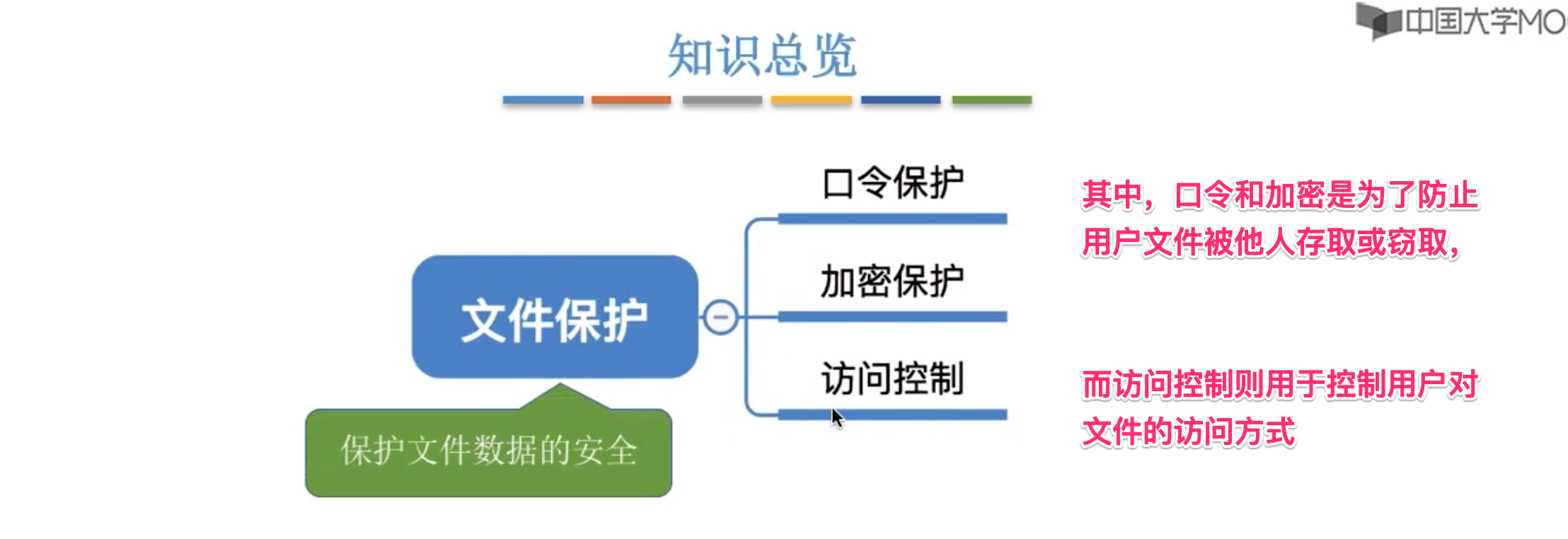 中国大学MO

知识总览

文件保护

保护文件数据的安全

口令保护

加密保护

访问控制

其中，口令和加密是为了防止用户文件被他人存取或窃取，

而访问控制则用于控制用户对文件的访问方式